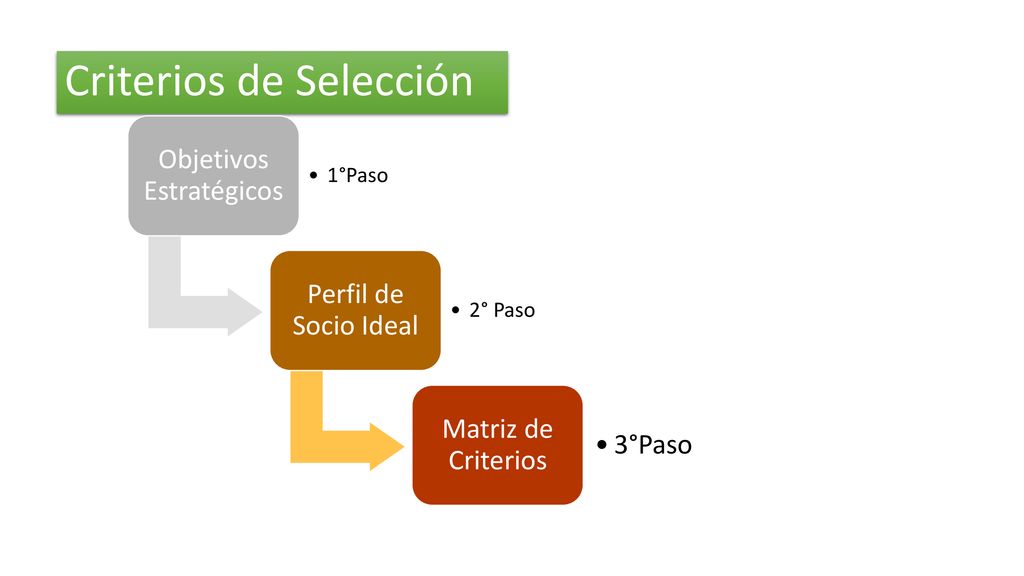 Criterios de Selección

Objetivos Estratégicos

• 1°Paso

Perfil de Socio Ideal

• 2° Paso

Matriz de Criterios

• 3°Paso